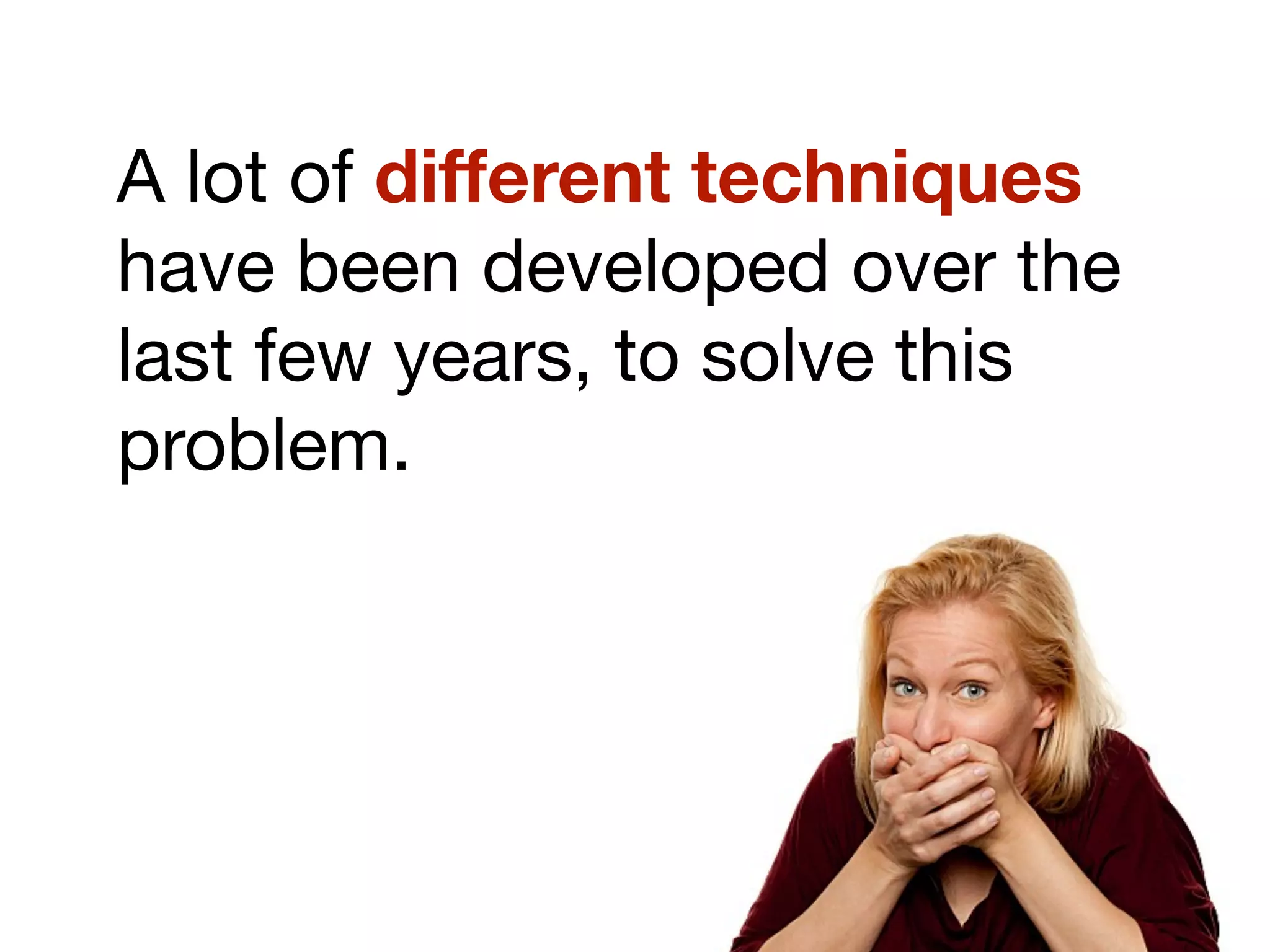 A lot of different techniques have been developed over the last few years, to solve this problem.